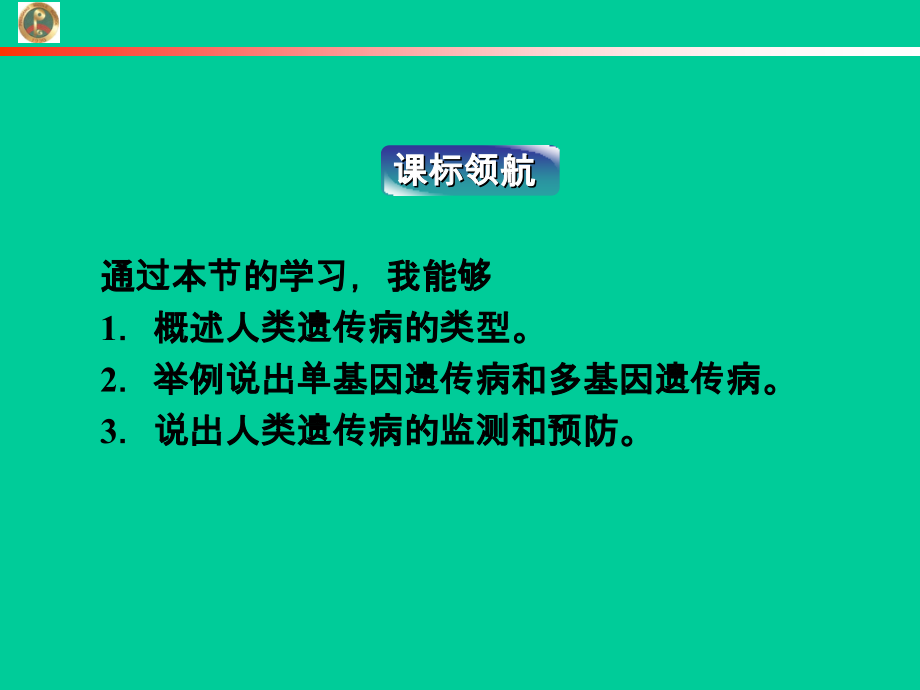 课标领航

通过本节的学习，我能够
1. 概述人类遗传病的类型。
2. 举例说出单基因遗传病和多基因遗传病。
3. 说出人类遗传病的监测和预防。